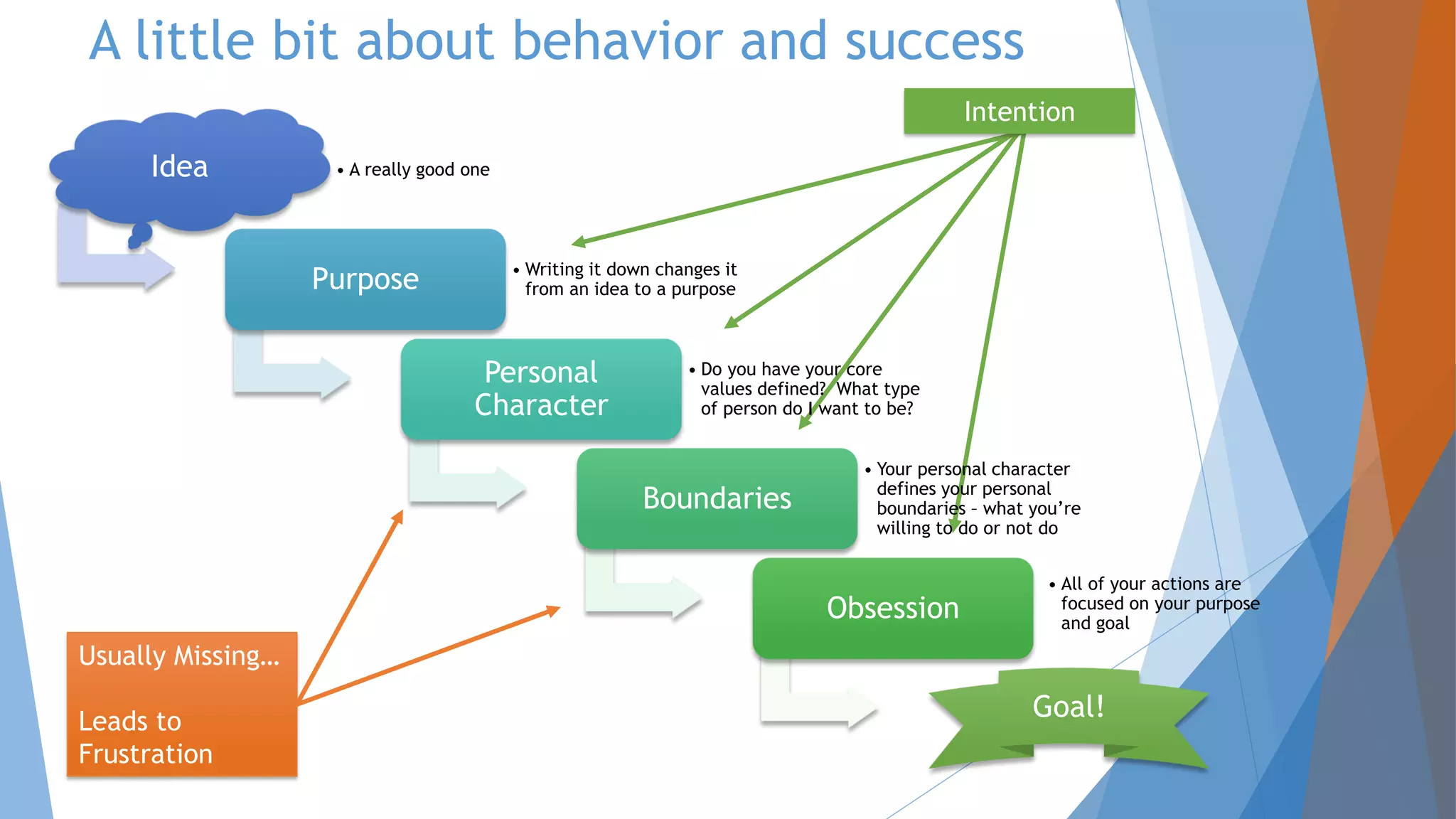 A little bit about behavior and success

Intention

Idea

• A really good one

Purpose

• Writing it down changes it from an idea to a purpose

Personal Character

• Do you have your core values defined? What type of person do I want to be?

Boundaries

• Your personal character defines your personal boundaries – what you're willing to do or not do

Obsession

• All of your actions are focused on your purpose and goal

Goal!

Usually Missing…

Leads to Frustration